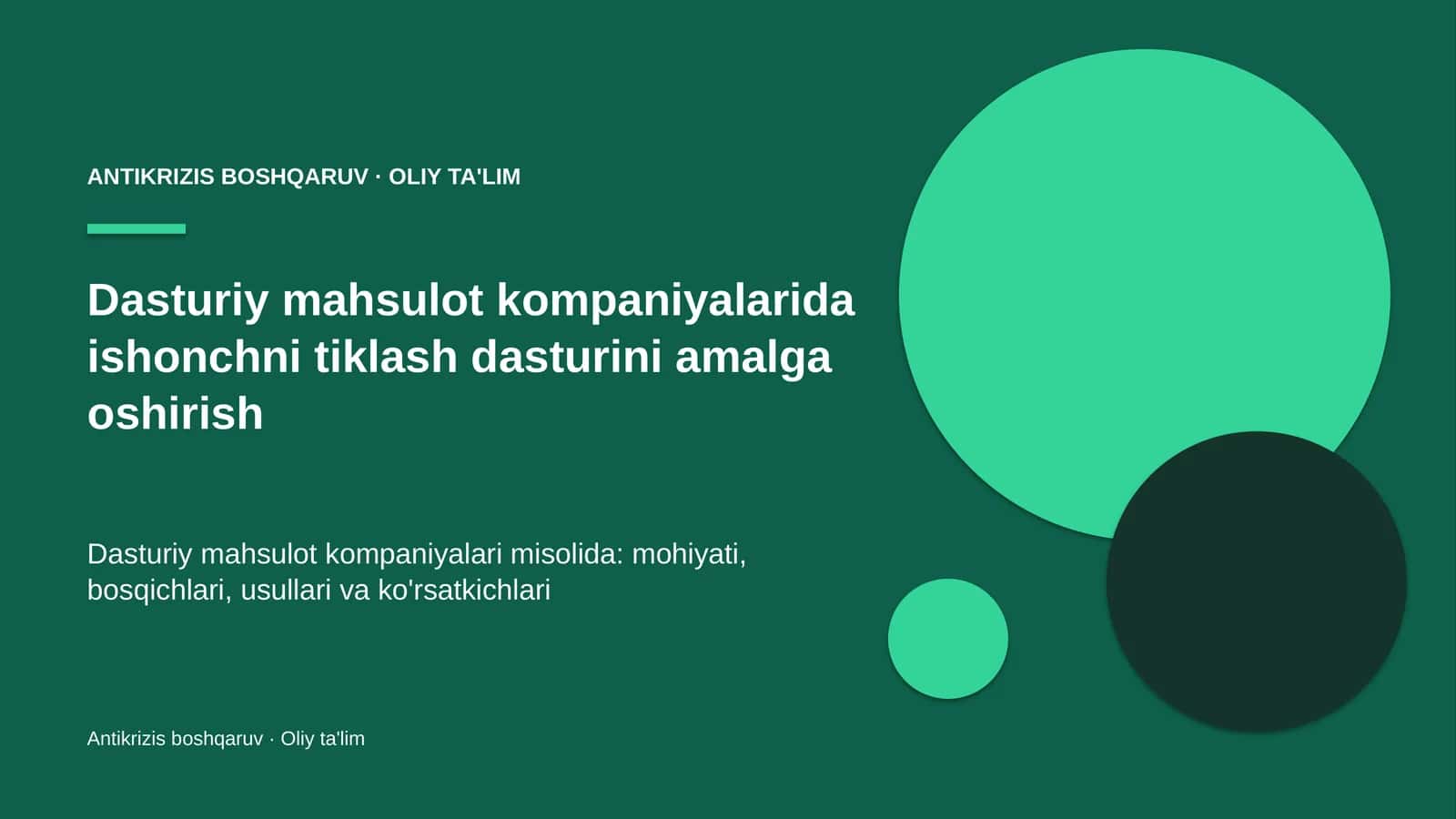 ANTIKRIZIS BOSHQARUV · OLIY TA'LIM

Dasturiy mahsulot kompaniyalarida ishonchni tiklash dasturini amalga oshirish

Dasturiy mahsulot kompaniyalari misolida: mohiyati, bosqichlari, usullari va ko'rsatkichlari

Antikrizis boshqaruv · Oliy ta'lim